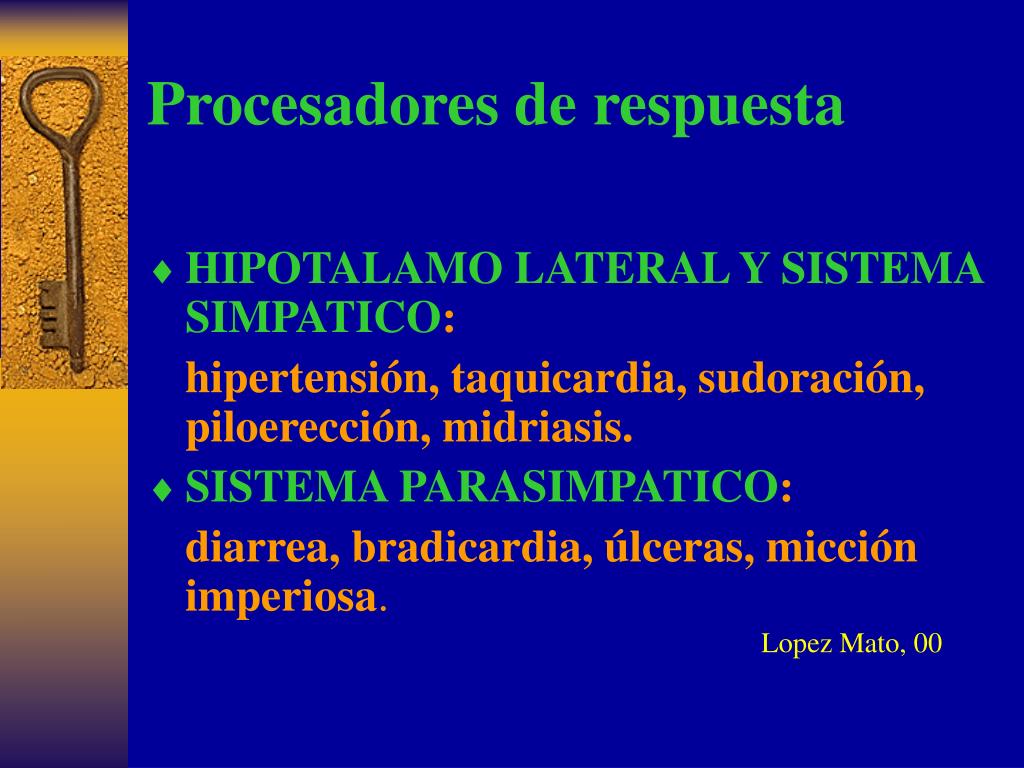 Procesadores de respuesta

♦ HIPOTALAMO LATERAL Y SISTEMA SIMPATICO:

hipertensión, taquicardia, sudoración, piloerección, midriasis.

♦ SISTEMA PARASIMPATICO:

diarrea, bradicardia, úlceras, micción imperiosa.

Lopez Mato, 00